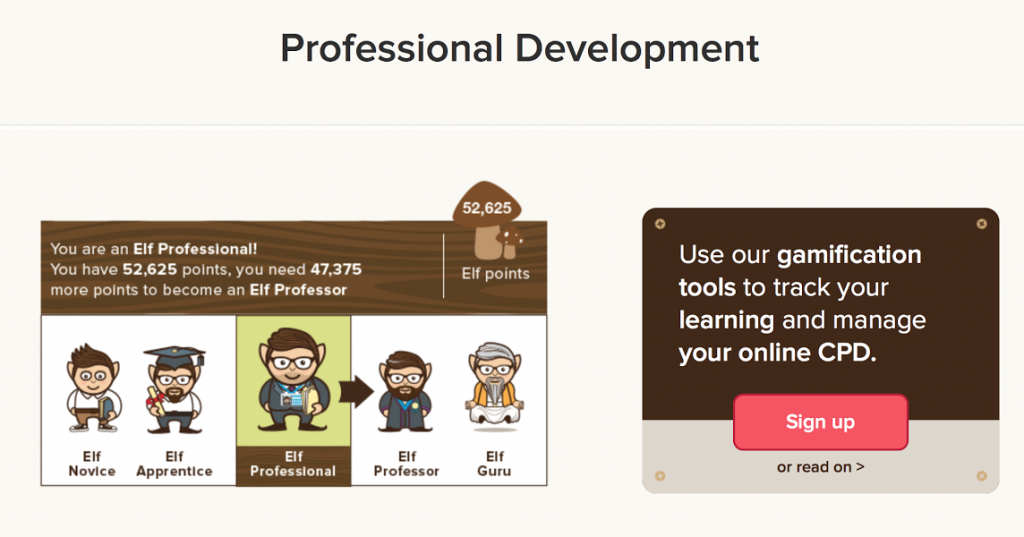 Professional Development

You are an Elf Professional!
You have 52,625 points, you need 47,375 more points to become an Elf Professor

52,625

Elf points

Elf Novice

Elf Apprentice

Elf Professional

Elf Professor

Elf Guru

Use our gamification tools to track your learning and manage your online CPD.

Sign up

or read on >